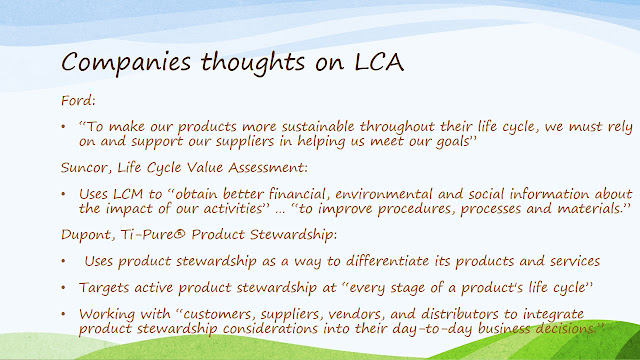 Companies thoughts on LCA

Ford:

• "To make our products more sustainable throughout their life cycle, we must rely on and support our suppliers in helping us meet our goals"

Suncor, Life Cycle Value Assessment:

• Uses LCM to "obtain better financial, environmental and social information about the impact of our activities" … "to improve procedures, processes and materials."

Dupont, Ti-Pure® Product Stewardship:

• Uses product stewardship as a way to differentiate its products and services

• Targets active product stewardship at "every stage of a product's life cycle"

• Working with "customers, suppliers, vendors, and distributors to integrate product stewardship considerations into their day-to-day business decisions."